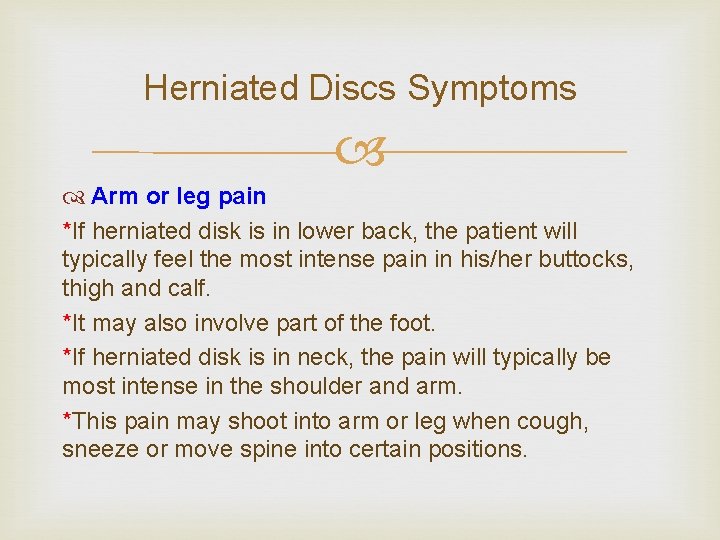 Herniated Discs Symptoms

Arm or leg pain

*If herniated disk is in lower back, the patient will typically feel the most intense pain in his/her buttocks, thigh and calf.

*It may also involve part of the foot.

*If herniated disk is in neck, the pain will typically be most intense in the shoulder and arm.

*This pain may shoot into arm or leg when cough, sneeze or move spine into certain positions.